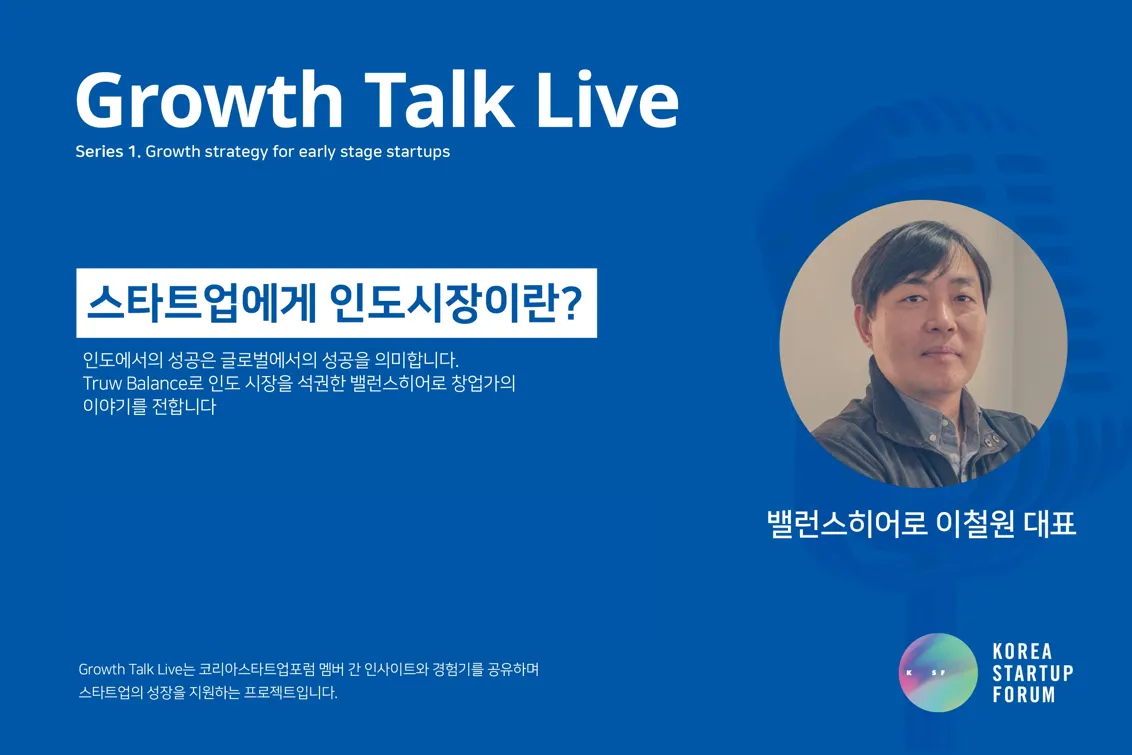 Growth Talk Live

Series 1. Growth strategy for early stage startups

스타트업에게 인도시장이란?

인도에서의 성공은 글로벌에서의 성공을 의미합니다.
Truw Balance로 인도 시장을 석권한 밸런스히어로 창업가의 이야기를 전합니다

밸런스히어로 이철원 대표

Growth Talk Live는 코리아스타트업포럼 멤버 간 인사이트와 경험기를 공유하며 스타트업의 성장을 지원하는 프로젝트입니다.

K SF

KOREA STARTUP FORUM